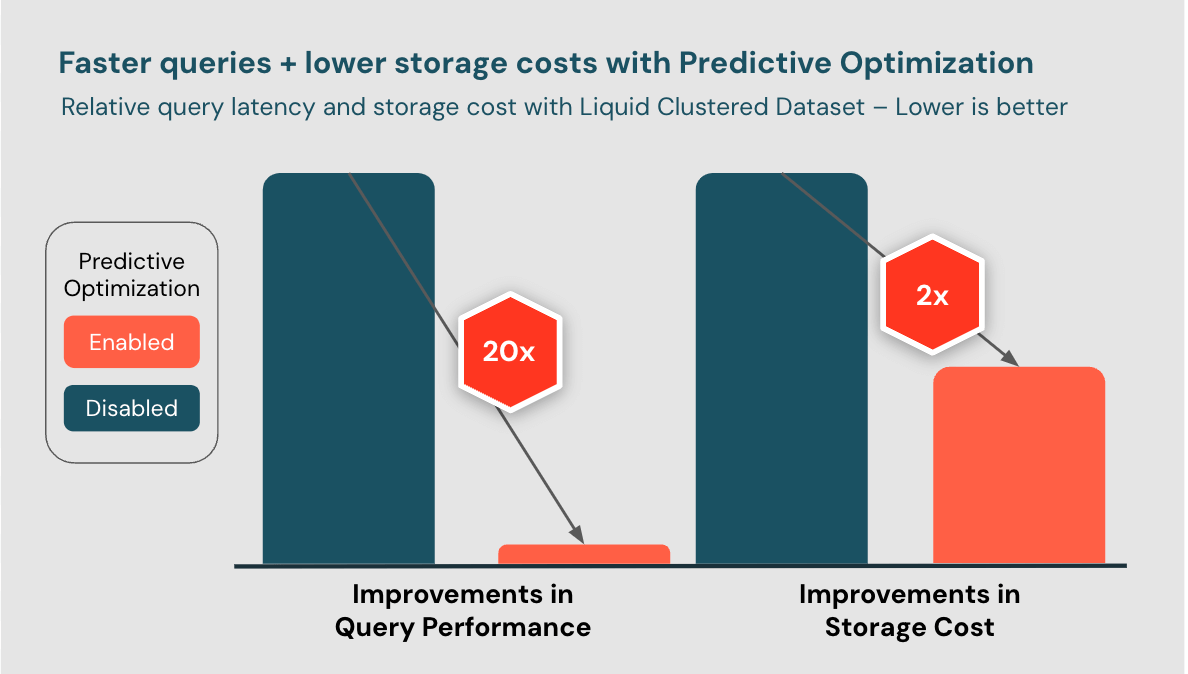 Faster queries + lower storage costs with Predictive Optimization
Relative query latency and storage cost with Liquid Clustered Dataset – Lower is better

Predictive Optimization
Enabled
Disabled

20x

2x

Improvements in Query Performance

Improvements in Storage Cost